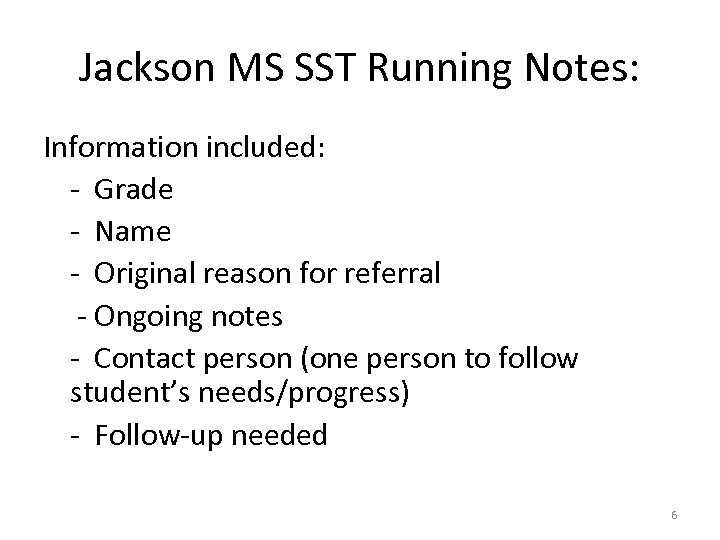 Jackson MS SST Running Notes:

Information included:

- Grade
- Name
- Original reason for referral
- Ongoing notes
- Contact person (one person to follow student’s needs/progress)
- Follow-up needed

6